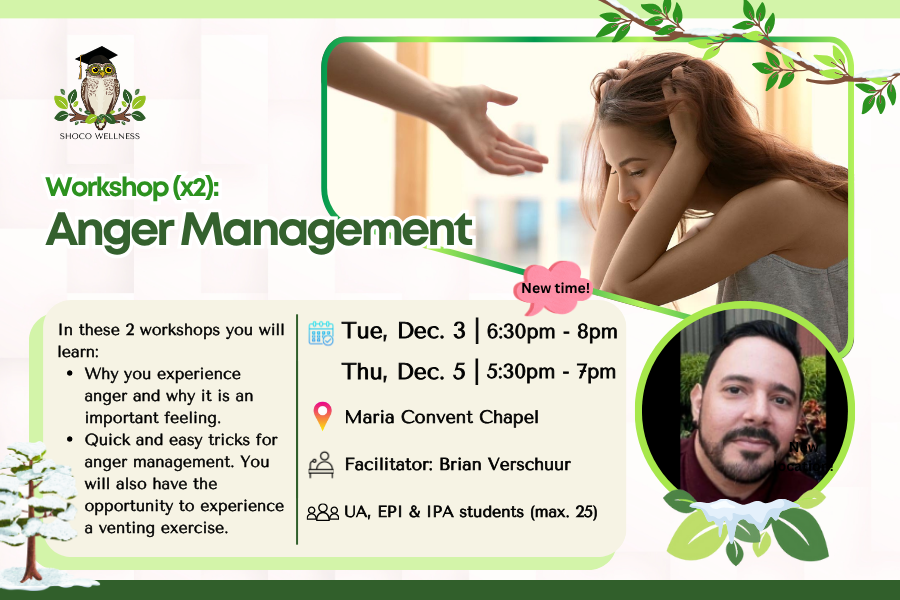 SHOCO WELLNESS

Workshop (x2):
Anger Management

New time!

In these 2 workshops you will learn:
- Why you experience anger and why it is an important feeling.
- Quick and easy tricks for anger management. You will also have the opportunity to experience a venting exercise.

Tue, Dec. 3 | 6:30pm - 8pm
Thu, Dec. 5 | 5:30pm - 7pm

Maria Convent Chapel

Facilitator: Brian Verschuur

UA, EPI & IPA students (max. 25)